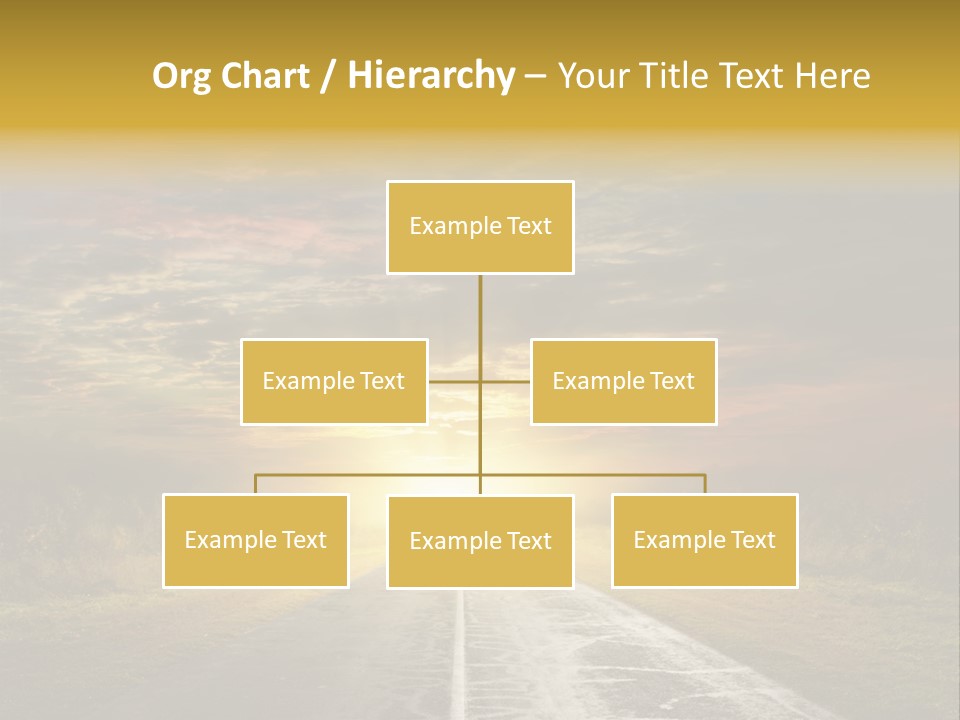 Org Chart / Hierarchy – Your Title Text Here

Example Text

Example Text

Example Text

Example Text

Example Text

Example Text